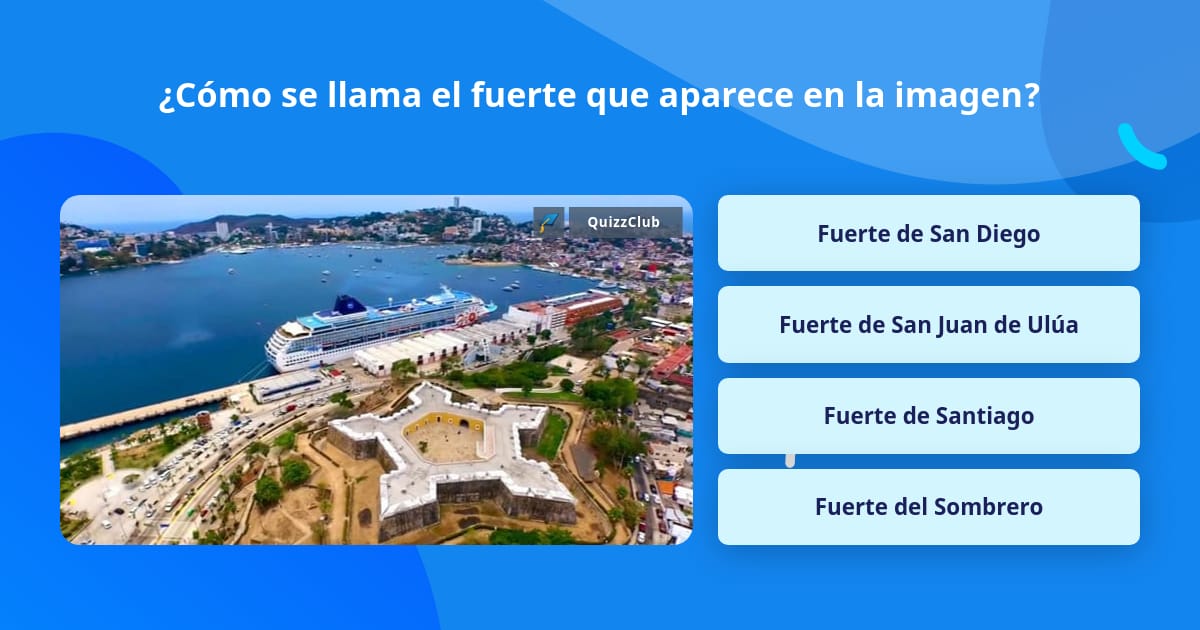 ¿Cómo se llama el fuerte que aparece en la imagen?

QuizzClub

Fuerte de San Diego

Fuerte de San Juan de Ulúa

Fuerte de Santiago

Fuerte del Sombrero